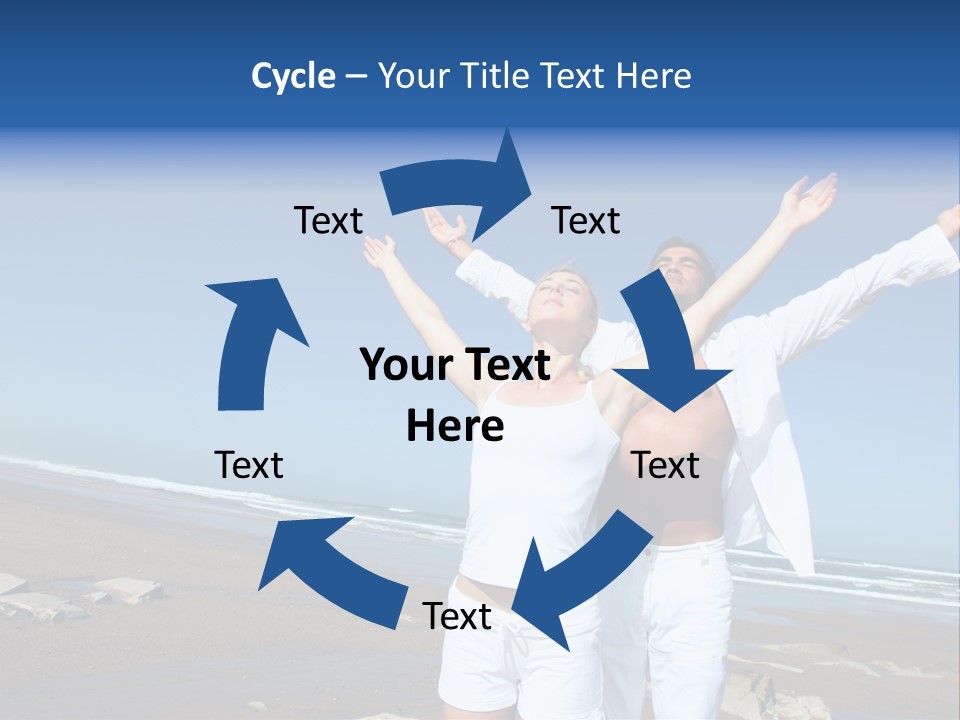 Cycle – Your Title Text Here

Text

Text

Your Text Here

Text

Text

Text